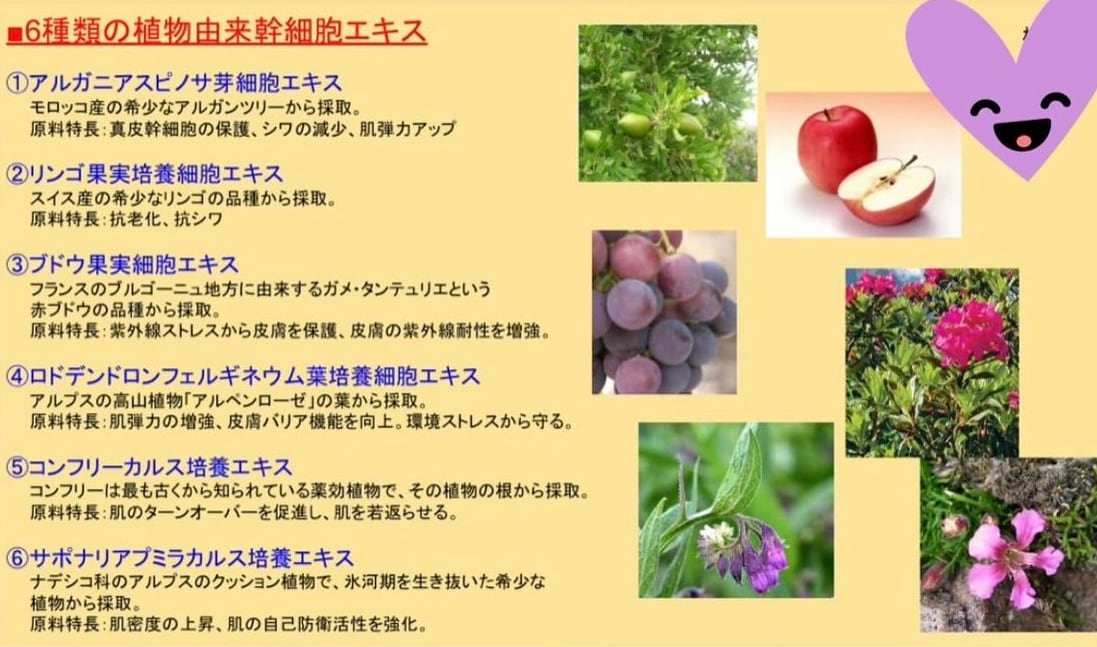 ■6種類の植物由来幹細胞エキス

①アルガニアスピノサ芽細胞エキス
モロッコ産の希少なアルガンツリーから採取。
原料特長：真皮幹細胞の保護、シワの減少、肌弾力アップ

②リンゴ果実培養細胞エキス
スイス産の希少なリンゴの品種から採取。
原料特長：抗老化、抗シワ

③ブドウ果実細胞エキス
フランスのブルゴーニュ地方に由来するガメ・タンテュリエという赤ブドウの品種から採取。
原料特長：紫外線ストレスから皮膚を保護、皮膚の紫外線耐性を増強。

④ロドデンドロンフェルギネウム葉培養細胞エキス
アルプスの高山植物「アルペンローゼ」の葉から採取。
原料特長：肌弾力の増強、皮膚バリア機能を向上。環境ストレスから守る。

⑤コンフリーカルス培養エキス
コンフリーは最も古くから知られている薬効植物で、その植物の根から採取。
原料特長：肌のターンオーバーを促進し、肌を若返らせる。

⑥サポナリアプミラカルス培養エキス
ナデシコ科のアルプスのクッション植物で、氷河期を生き抜いた希少な植物から採取。
原料特長：肌密度の上昇、肌の自己防衛活性を強化。